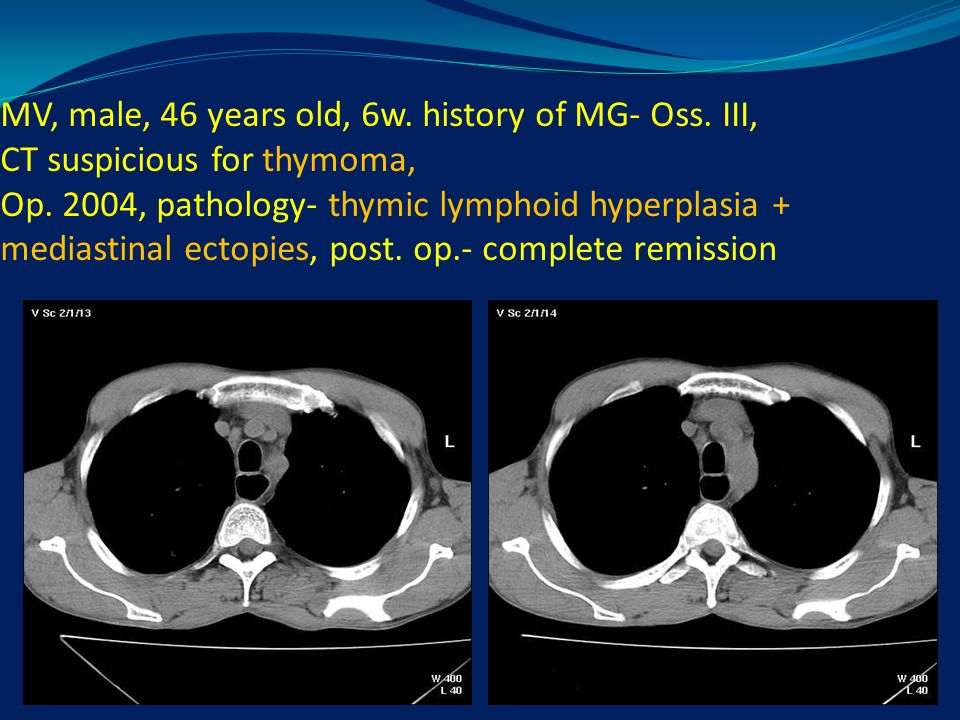 MV, male, 46 years old, 6w. history of MG- Oss. III,
CT suspicious for thymoma,
Op. 2004, pathology- thymic lymphoid hyperplasia + mediastinal ectopies, post. op.- complete remission

V Sc 2/1/13

L

W 400
L 40

V Sc 2/1/14

L

W 400
L 40